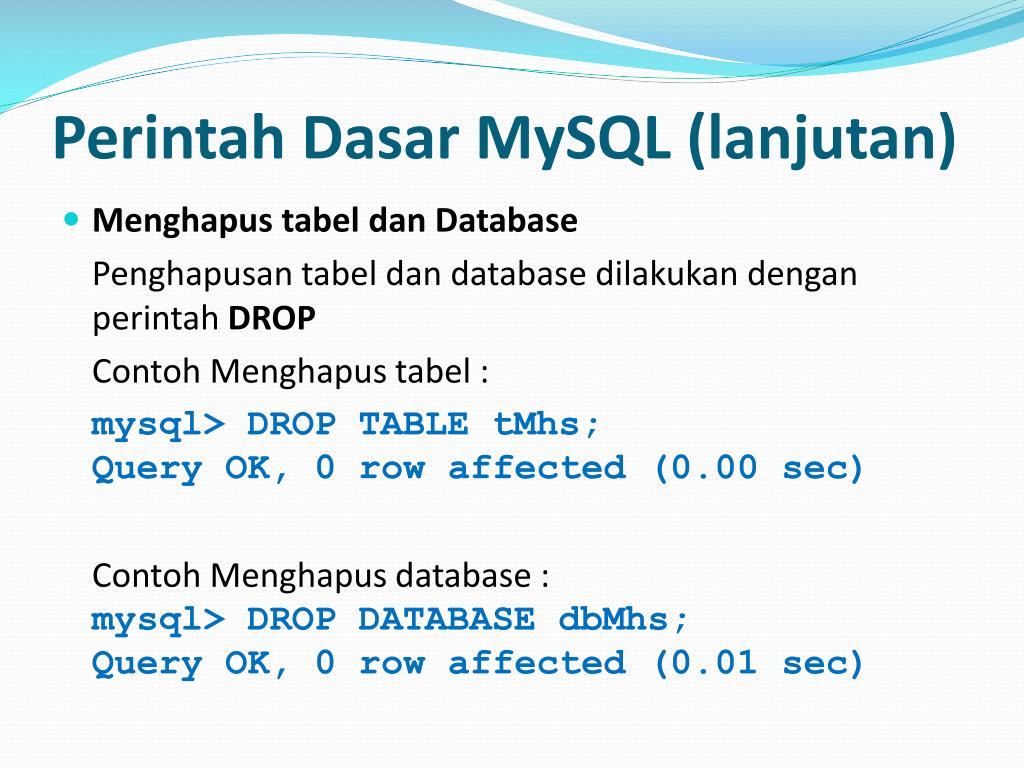 Perintah Dasar MySQL (lanjutan)

Menghapus tabel dan Database

Penghapusan tabel dan database dilakukan dengan perintah DROP

Contoh Menghapus tabel :

mysql> DROP TABLE tMhs;
Query OK, 0 row affected (0.00 sec)

Contoh Menghapus database :
mysql> DROP DATABASE dbMhs;
Query OK, 0 row affected (0.01 sec)